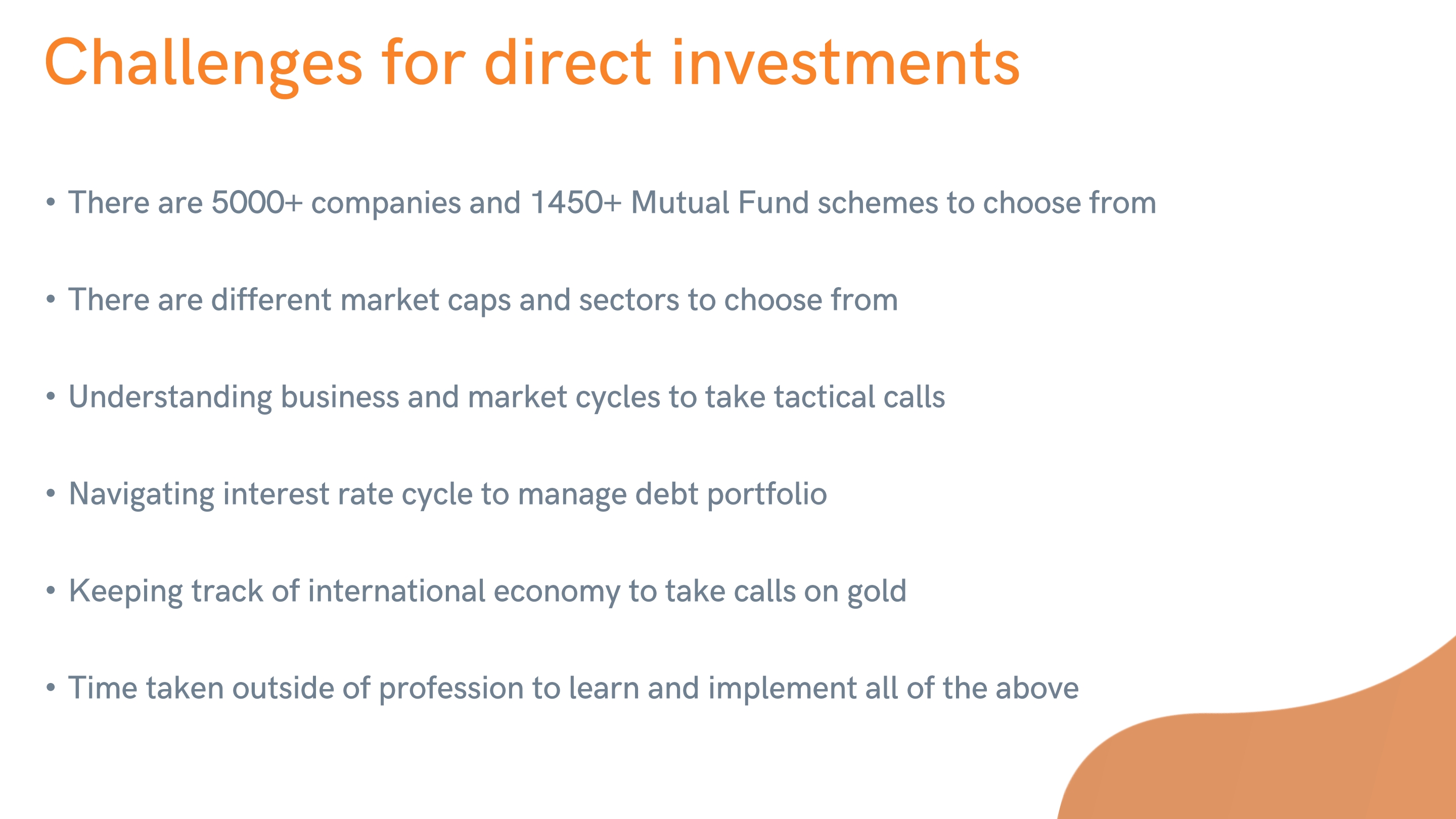 Challenges for direct investments

• There are 5000+ companies and 1450+ Mutual Fund schemes to choose from

• There are different market caps and sectors to choose from

• Understanding business and market cycles to take tactical calls

• Navigating interest rate cycle to manage debt portfolio

• Keeping track of international economy to take calls on gold

• Time taken outside of profession to learn and implement all of the above